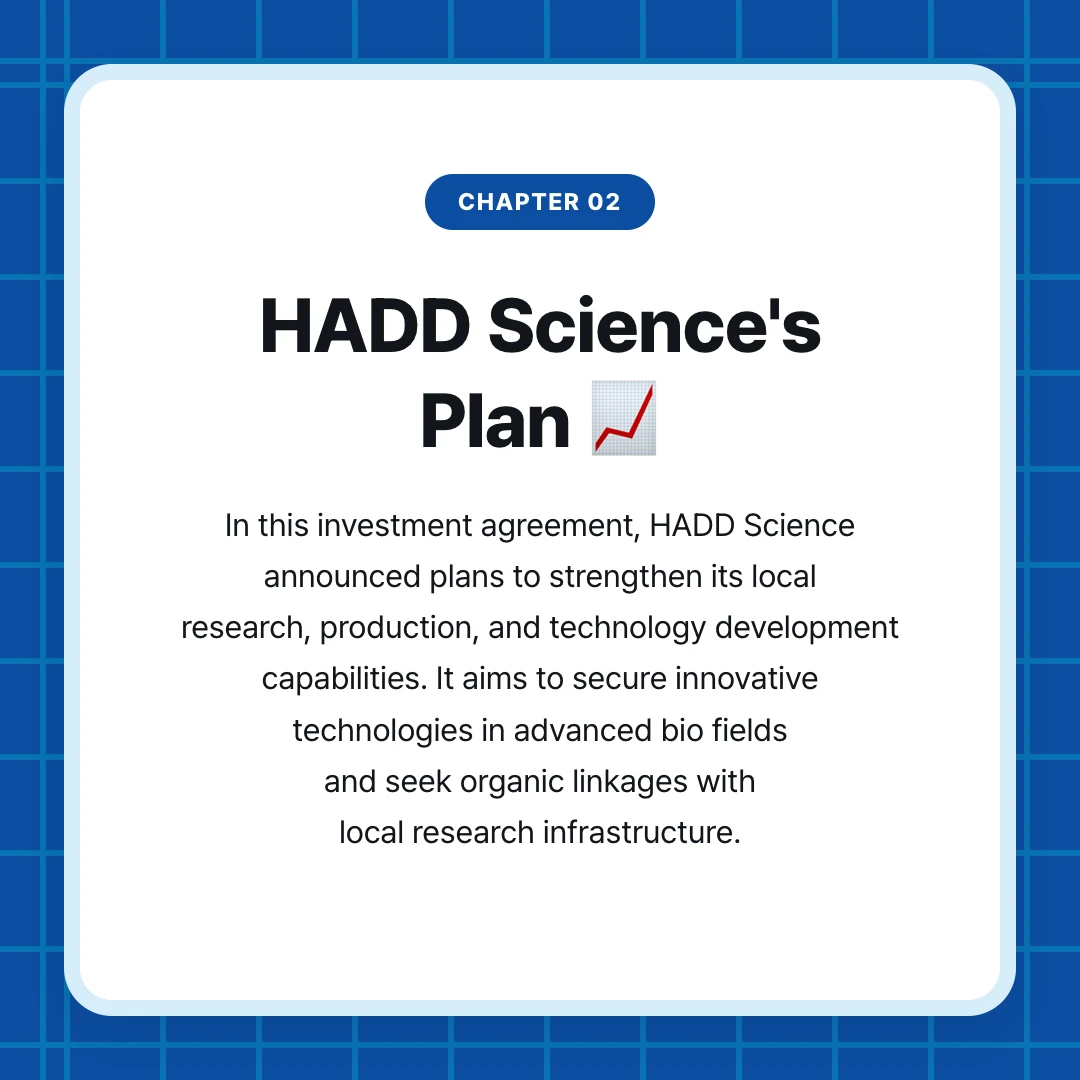 CHAPTER 02

HADD Science's Plan 📈

In this investment agreement, HADD Science announced plans to strengthen its local research, production, and technology development capabilities. It aims to secure innovative technologies in advanced bio fields and seek organic linkages with local research infrastructure.